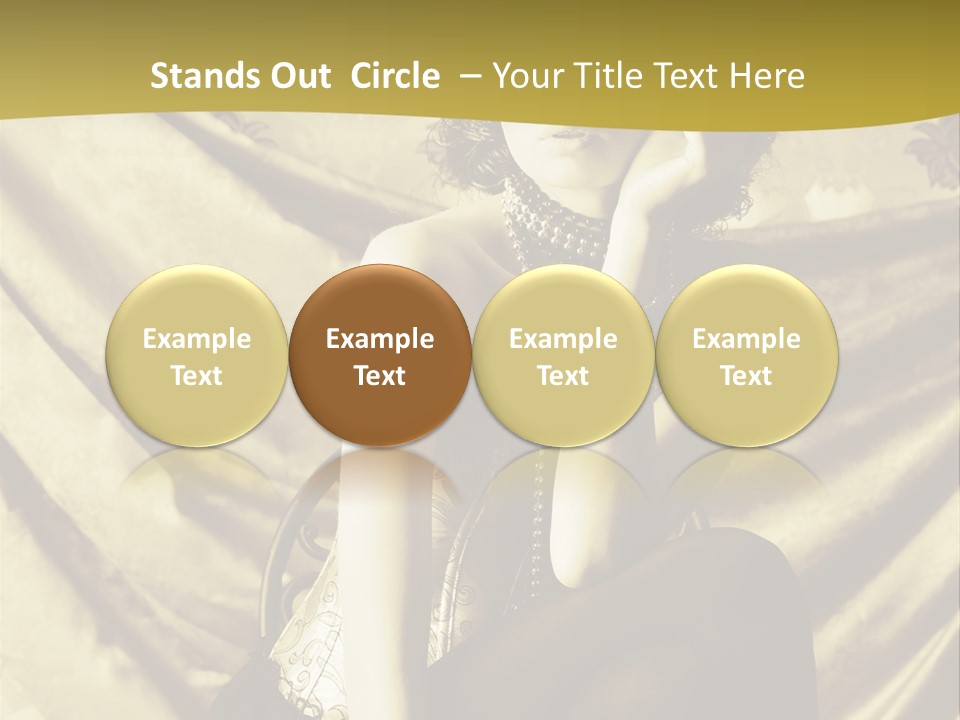 Stands Out Circle – Your Title Text Here

Example Text

Example Text

Example Text

Example Text